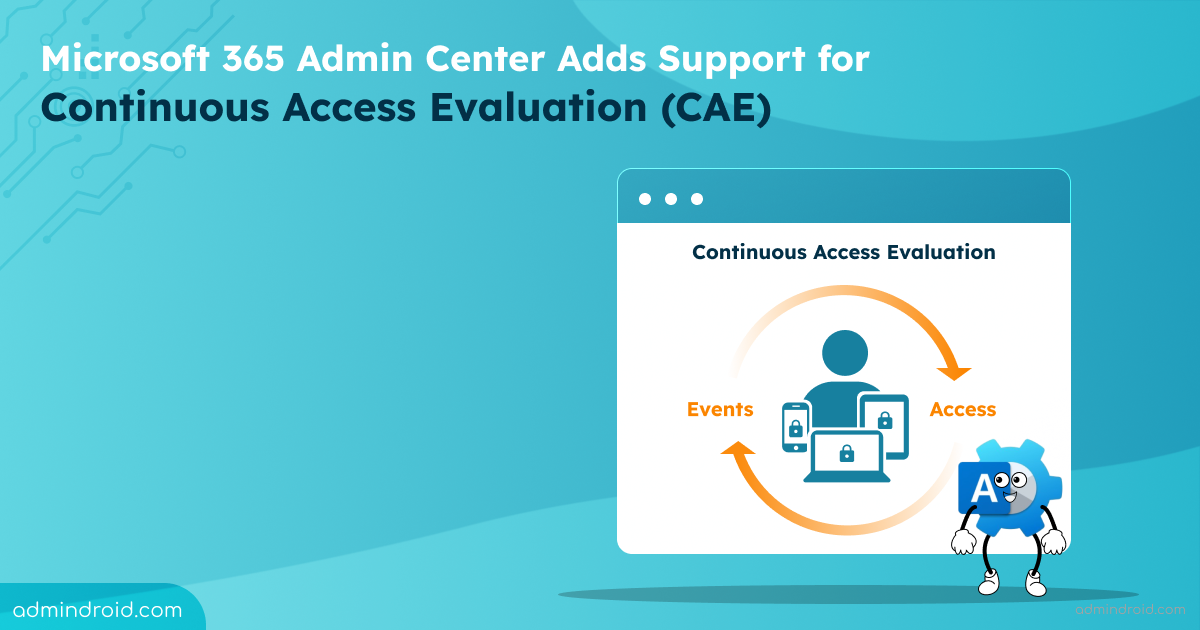 Microsoft 365 Admin Center Adds Support for
Continuous Access Evaluation (CAE)

Continuous Access Evaluation

Events

Access

A

admindroid.com

admindroid.com